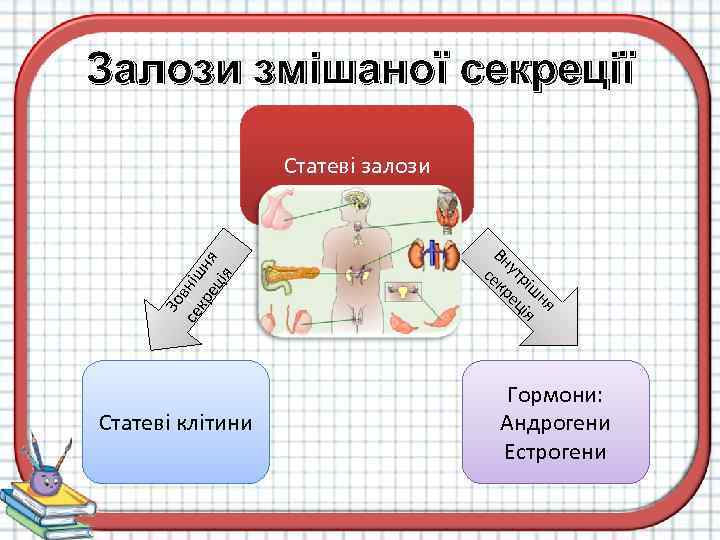 Залози змішаної секреції

Статеві залози

Зовнішня секреція

Внутрішня секреція

Статеві клітини

Гормони:
Андрогени
Естрогени